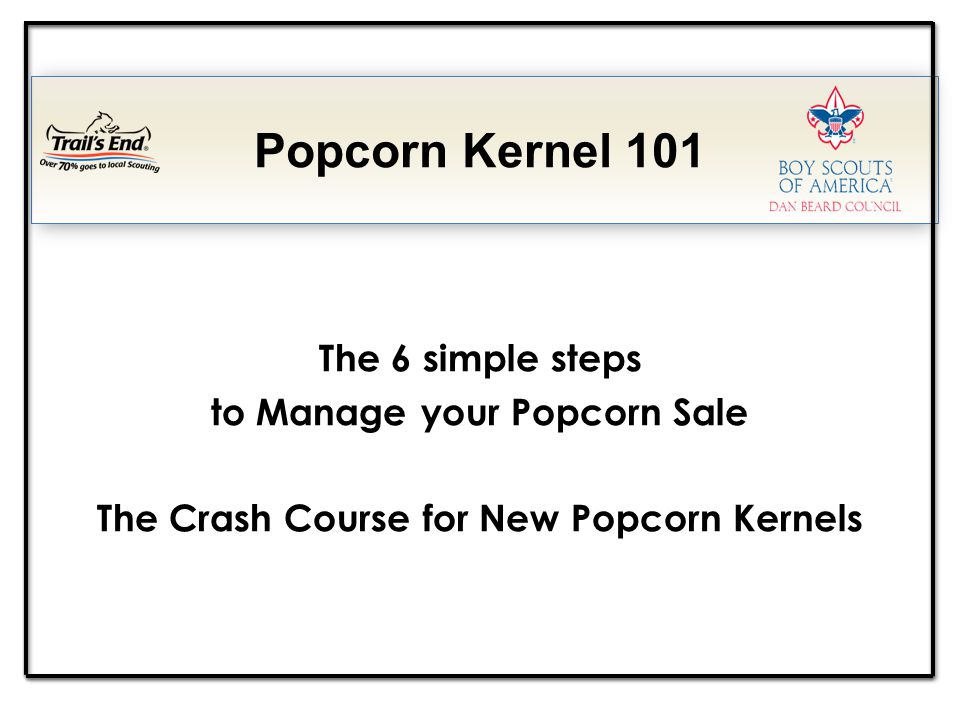 Trail's End
Over 70% goes to local Scouting

Popcorn Kernel 101

BOY SCOUTS OF AMERICA
DAN BEARD COUNCIL

The 6 simple steps
to Manage your Popcorn Sale

The Crash Course for New Popcorn Kernels